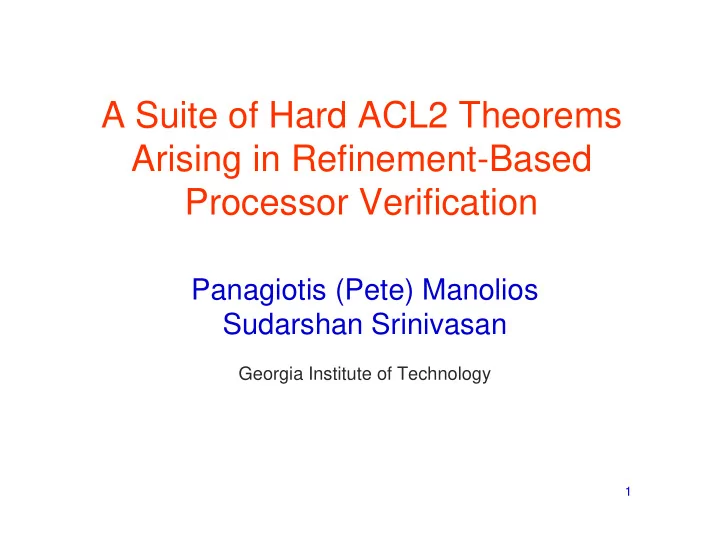 A Suite of Hard ACL2 Theorems Arising in Refinement-Based Processor Verification

Panagiotis (Pete) Manolios
Sudarshan Srinivasan

Georgia Institute of Technology

1